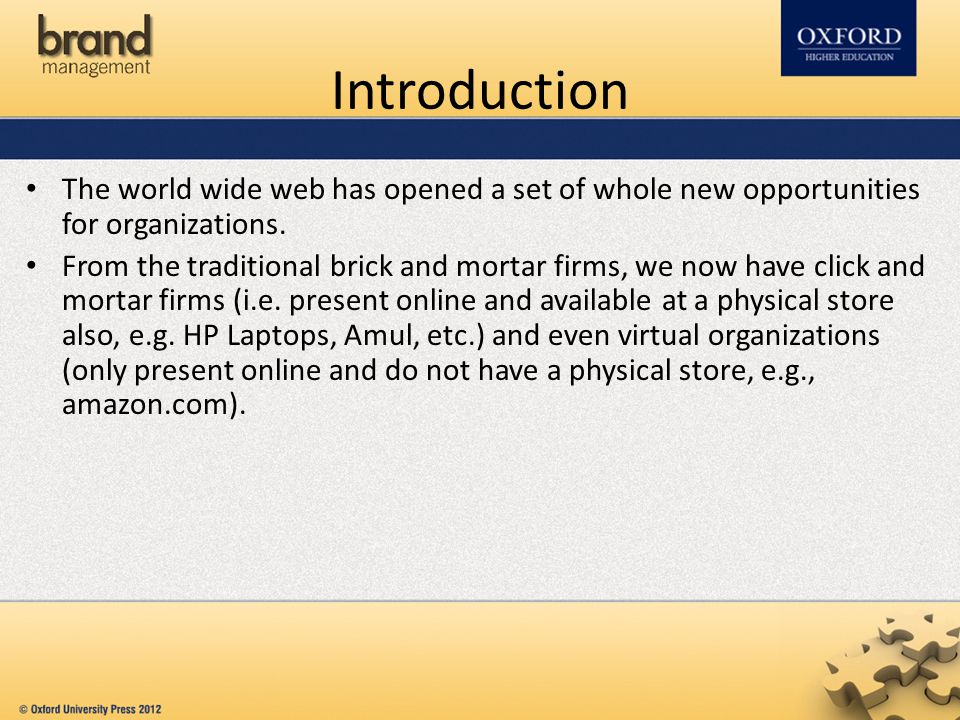 brand
management

OXFORD
HIGHER EDUCATION

Introduction

• The world wide web has opened a set of whole new opportunities for organizations.

• From the traditional brick and mortar firms, we now have click and mortar firms (i.e. present online and available at a physical store also, e.g. HP Laptops, Amul, etc.) and even virtual organizations (only present online and do not have a physical store, e.g., amazon.com).

© Oxford University Press 2012